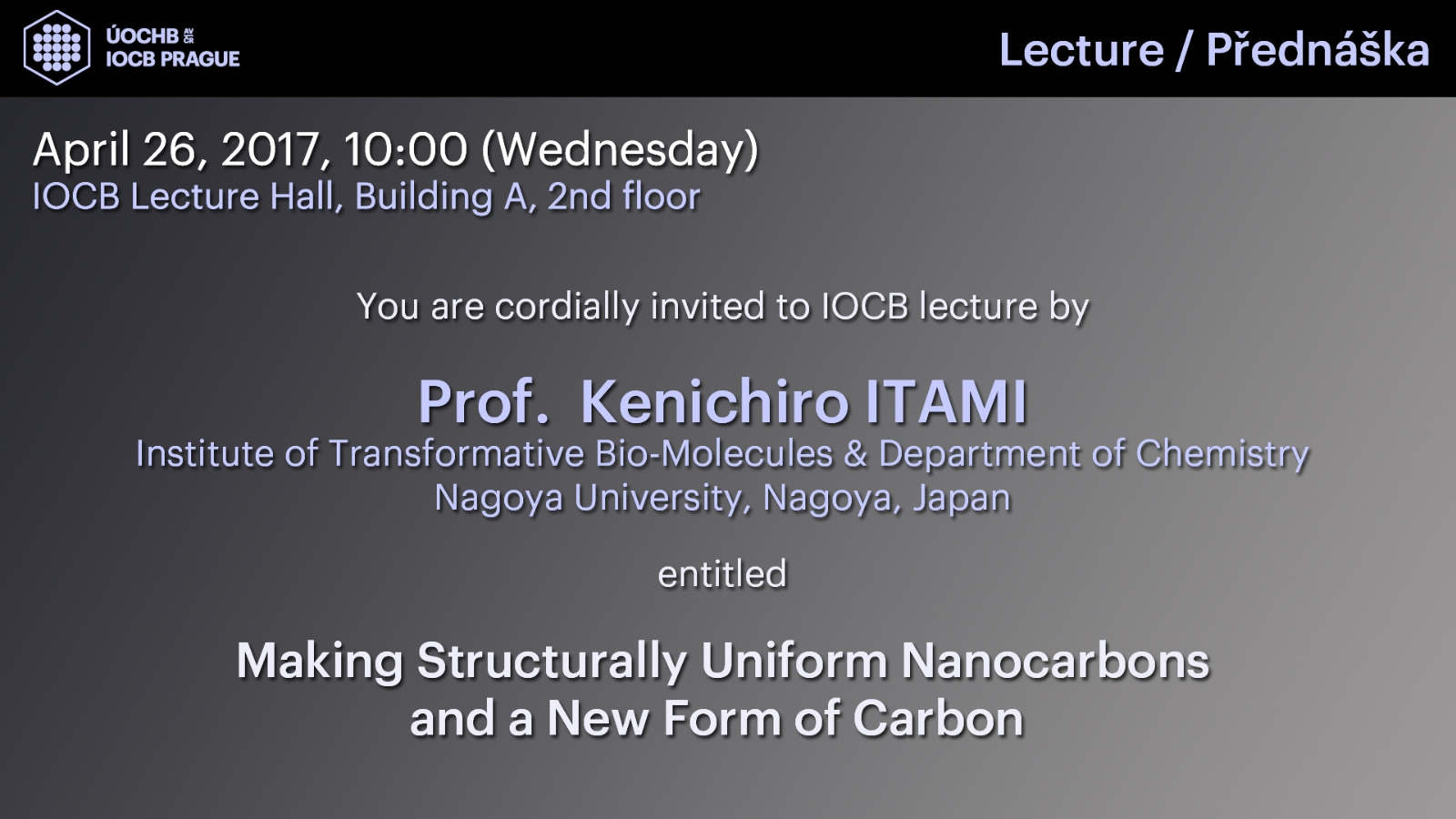 ÚOCHB AV ČR
IOCB PRAGUE

Lecture / Přednáška

April 26, 2017, 10:00 (Wednesday)
IOCB Lecture Hall, Building A, 2nd floor

You are cordially invited to IOCB lecture by

Prof. Kenichiro ITAMI
Institute of Transformative Bio-Molecules & Department of Chemistry
Nagoya University, Nagoya, Japan

entitled

Making Structurally Uniform Nanocarbons
and a New Form of Carbon